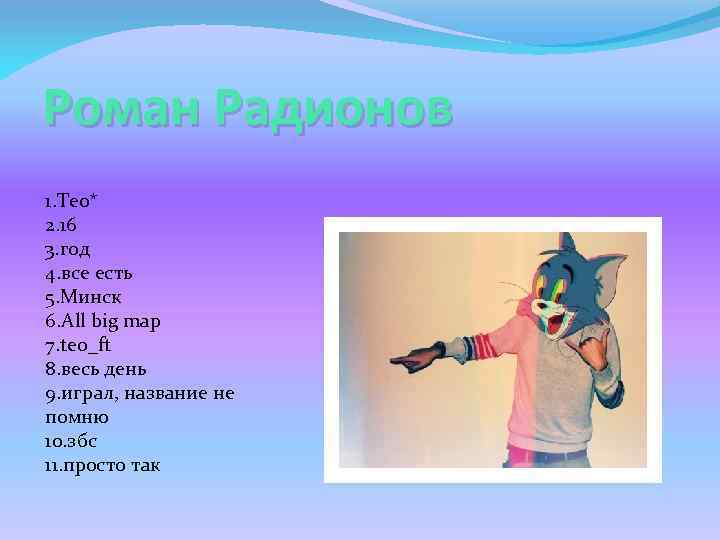 Роман Радионов

1.Teo*
2.16
3.год
4.все есть
5.Минск
6.All big map
7.teo_ft
8.весь день
9.играл, название не помню
10.збс
11.просто так